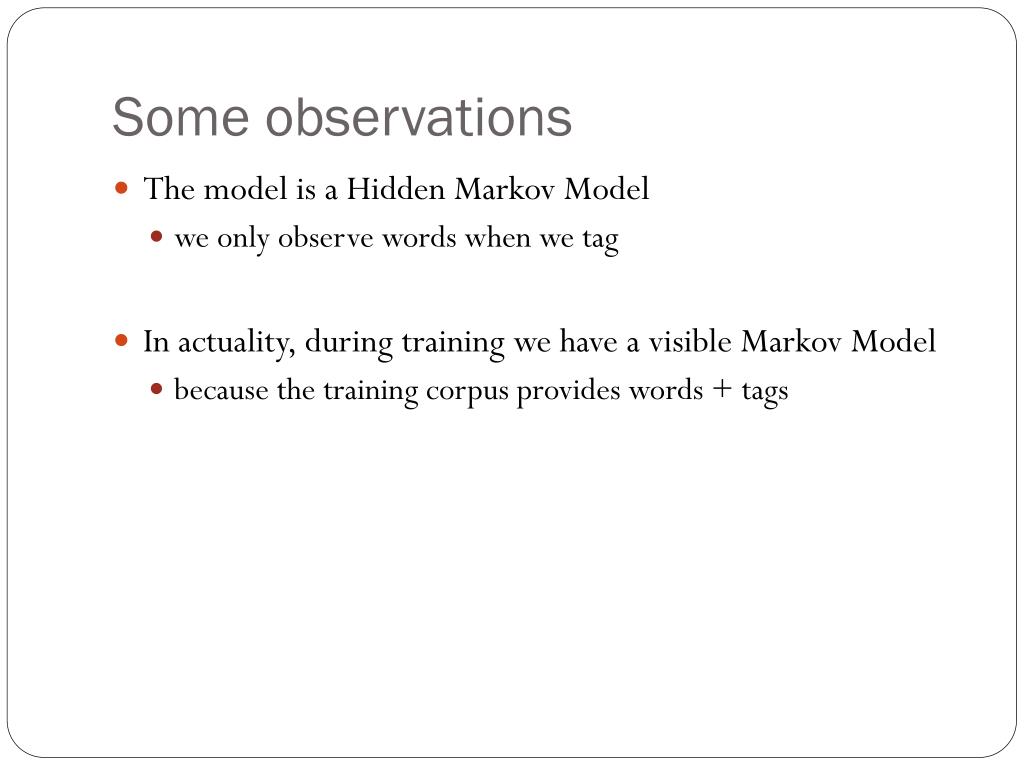 Some observations

- The model is a Hidden Markov Model
  - we only observe words when we tag

- In actuality, during training we have a visible Markov Model
  - because the training corpus provides words + tags